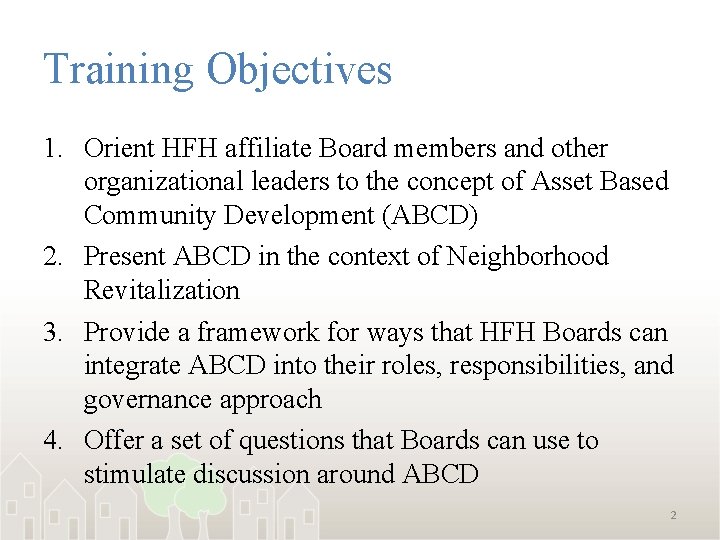 Training Objectives

1. Orient HFH affiliate Board members and other organizational leaders to the concept of Asset Based Community Development (ABCD)
2. Present ABCD in the context of Neighborhood Revitalization
3. Provide a framework for ways that HFH Boards can integrate ABCD into their roles, responsibilities, and governance approach
4. Offer a set of questions that Boards can use to stimulate discussion around ABCD

2